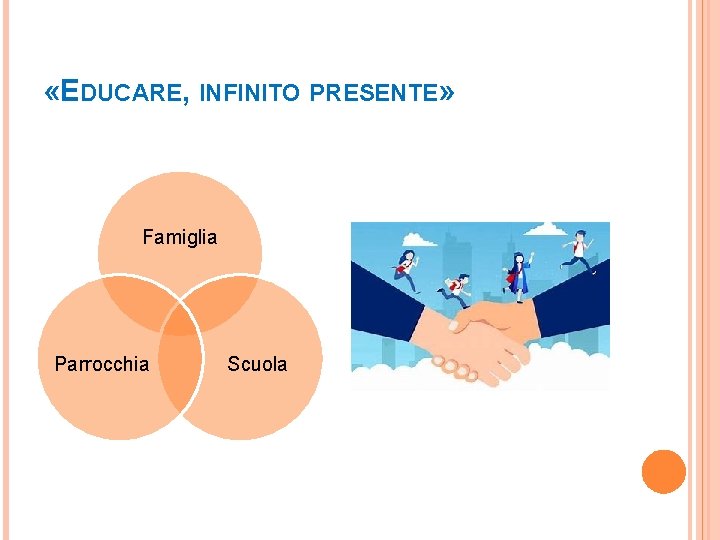 «EDUCARE, INFINITO PRESENTE»

Famiglia

Parrocchia

Scuola